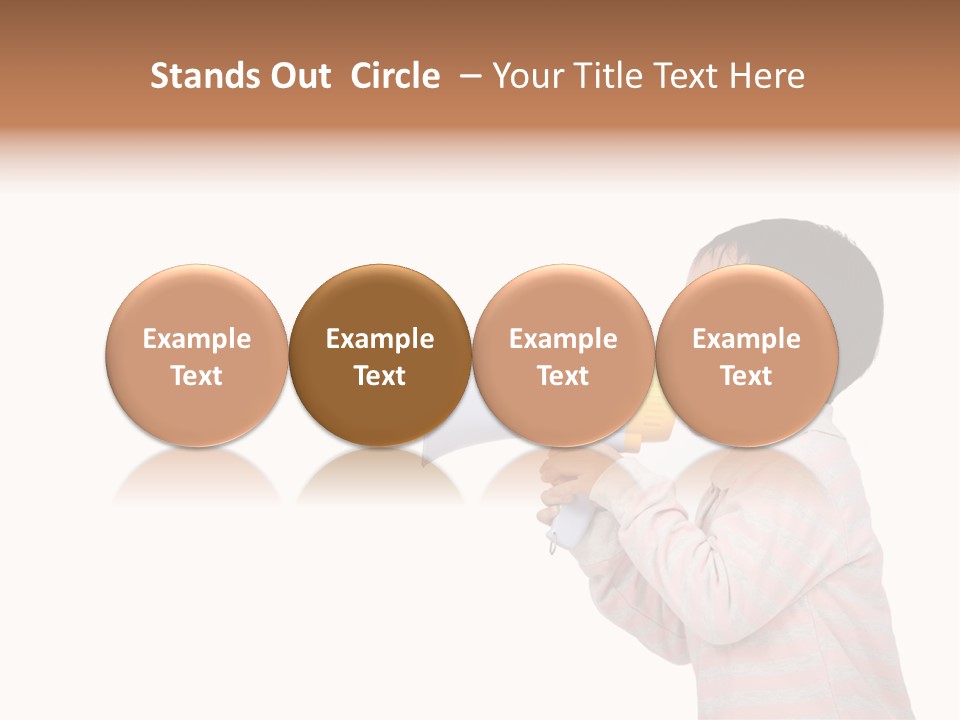 Stands Out Circle – Your Title Text Here

Example Text

Example Text

Example Text

Example Text